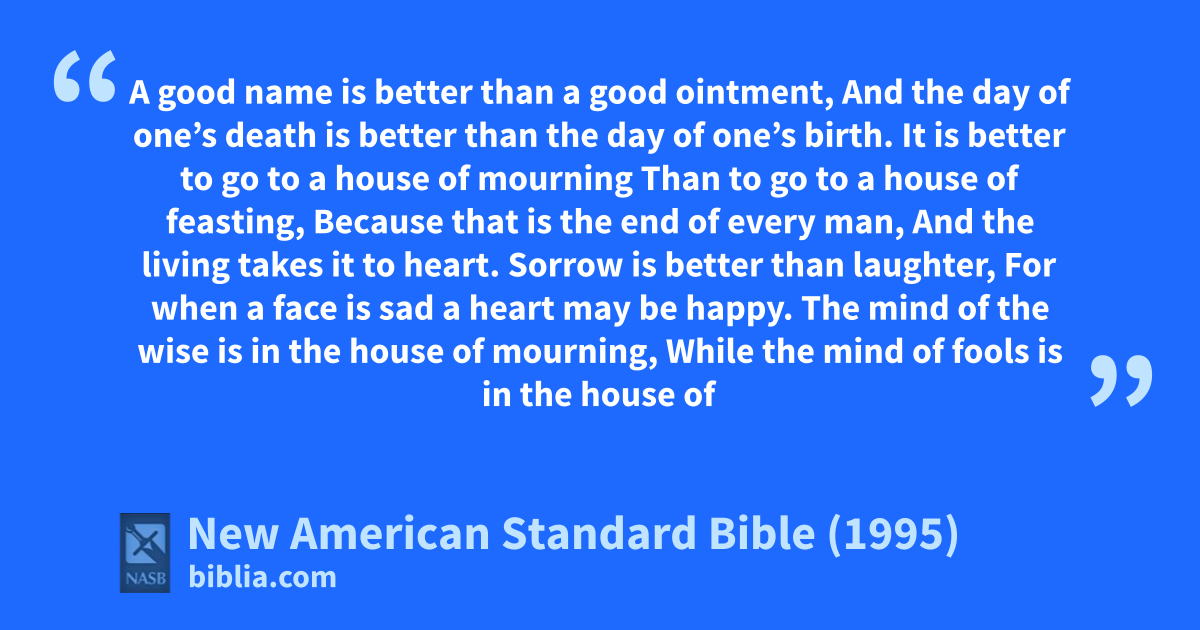 “A good name is better than a good ointment, And the day of one’s death is better than the day of one’s birth. It is better to go to a house of mourning Than to go to a house of feasting, Because that is the end of every man, And the living takes it to heart. Sorrow is better than laughter, For when a face is sad a heart may be happy. The mind of the wise is in the house of mourning, While the mind of fools is in the house of”

NASB

New American Standard Bible (1995)
biblia.com